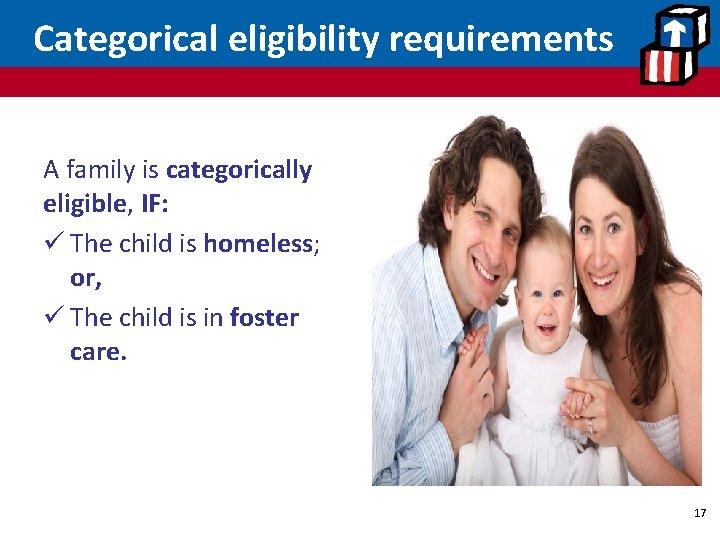 Categorical eligibility requirements

A family is categorically eligible, IF:

✓ The child is homeless; or,

✓ The child is in foster care.

17